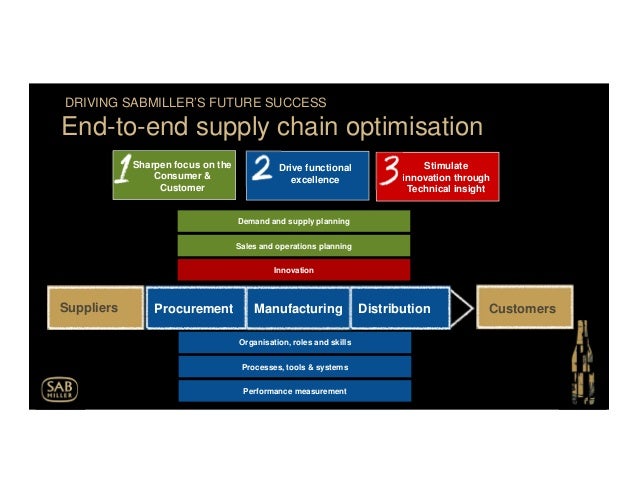 DRIVING SABMILLER'S FUTURE SUCCESS

End-to-end supply chain optimisation

1 Sharpen focus on the Consumer & Customer

2 Drive functional excellence

3 Stimulate innovation through Technical insight

Demand and supply planning

Sales and operations planning

Innovation

Suppliers

Procurement

Manufacturing

Distribution

Customers

Organisation, roles and skills

Processes, tools & systems

Performance measurement

SAB MILLER